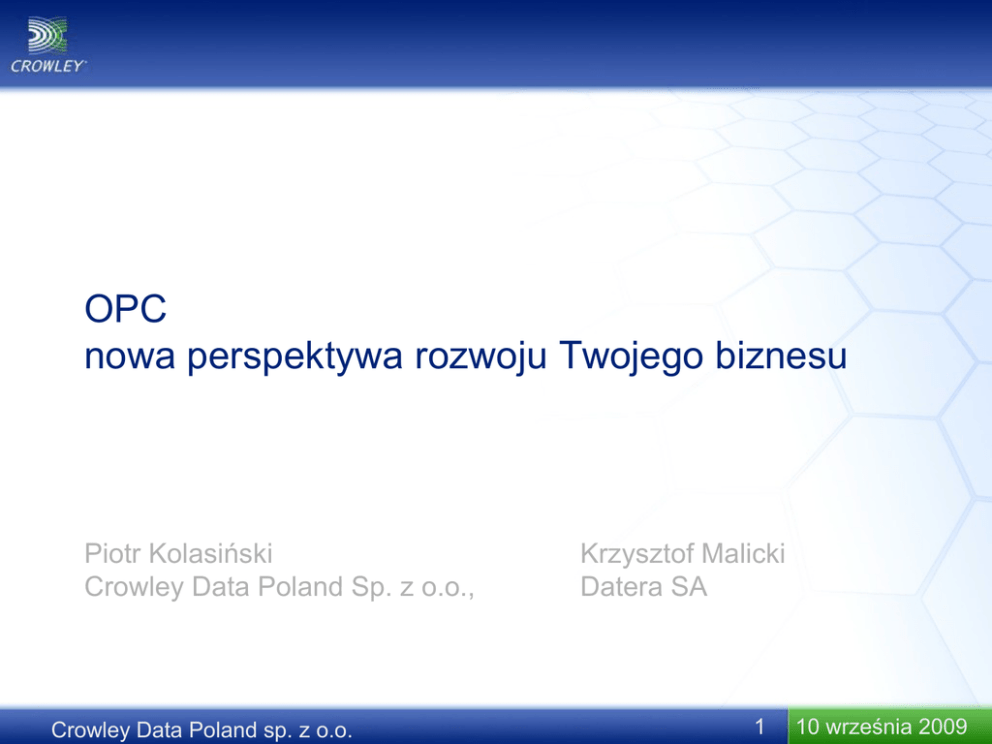 CROWLEY

OPC
nowa perspektywa rozwoju Twojego biznesu

Piotr Kolasiński
Crowley Data Poland Sp. z o.o.,

Krzysztof Malicki
Datera SA

Crowley Data Poland sp. z o.o.

1

10 września 2009